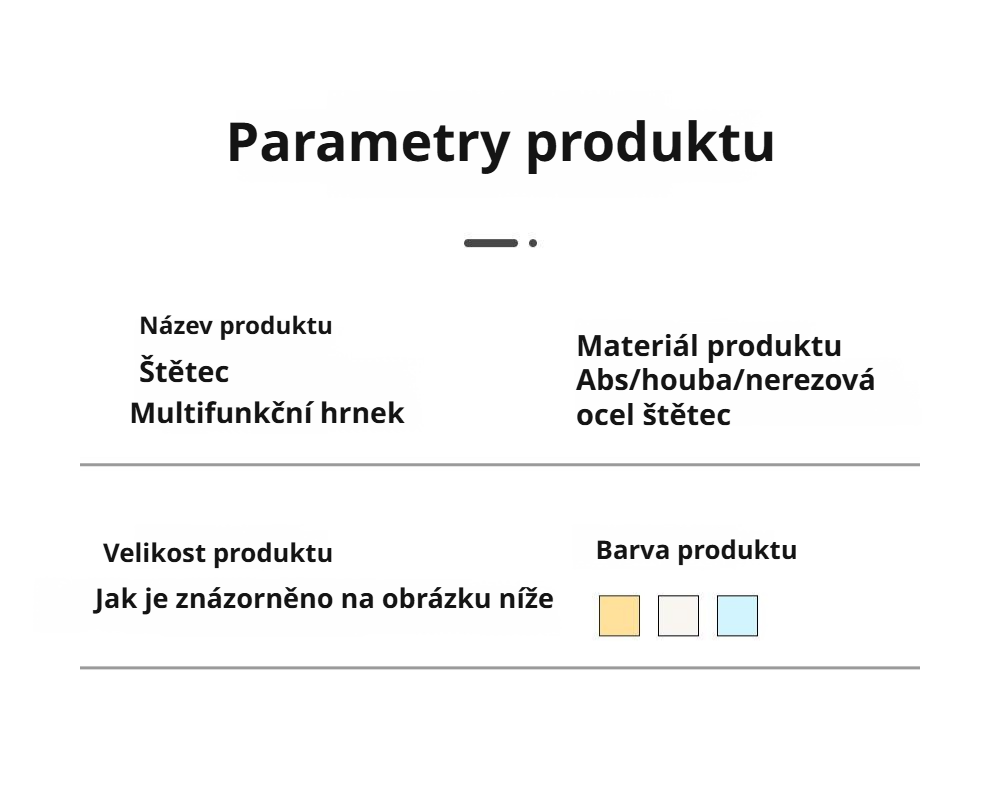 Parametry produktu

Název produktu
Štětec
Multifunkční hrnek

Materiál produktu
Abs/houba/nerezová ocel štětec

Velikost produktu
Jak je znázorněno na obrázku níže

Barva produktu